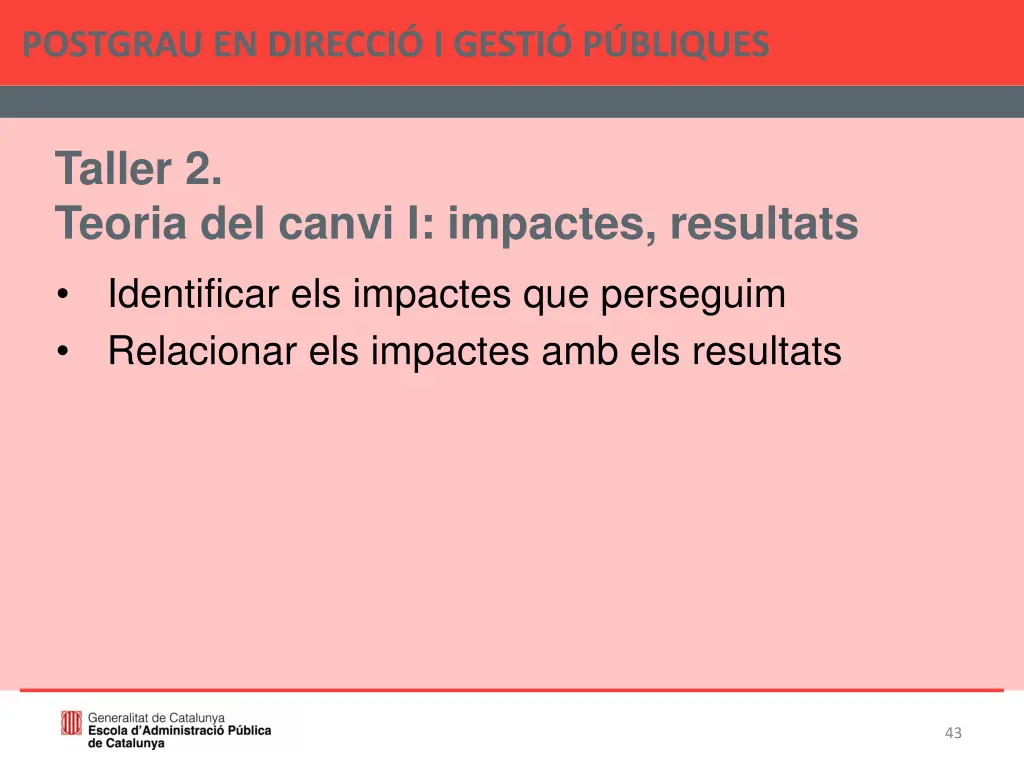 POSTGRAU EN DIRECCIÓ I GESTIÓ PÚBLIQUES

Taller 2.
Teoria del canvi I: impactes, resultats

• Identificar els impactes que perseguim
• Relacionar els impactes amb els resultats

Generalitat de Catalunya
Escola d'Administració Pública de Catalunya

43